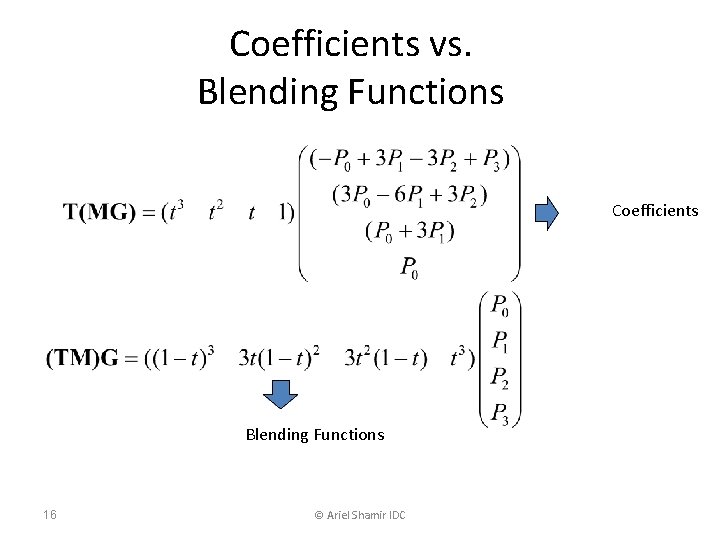 Coefficients vs. Blending Functions

$\mathbf{T(MG)} = (t^3 \quad t^2 \quad t \quad 1)\begin{pmatrix} (-P_0 + 3P_1 - 3P_2 + P_3) \\ (3P_0 - 6P_1 + 3P_2) \\ (P_0 + 3P_1) \\ P_0 \end{pmatrix}$

Coefficients

$\mathbf{(TM)G} = ((1-t)^3 \quad 3t(1-t)^2 \quad 3t^2(1-t) \quad t^3)\begin{pmatrix} P_0 \\ P_1 \\ P_2 \\ P_3 \end{pmatrix}$

Blending Functions

16

© Ariel Shamir IDC